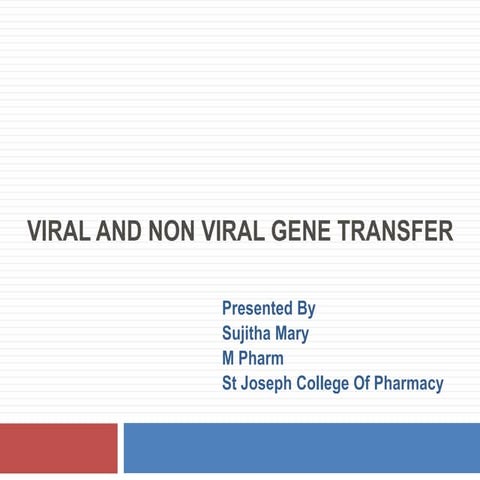 VIRAL AND NON VIRAL GENE TRANSFER

Presented By
Sujitha Mary
M Pharm
St Joseph College Of Pharmacy